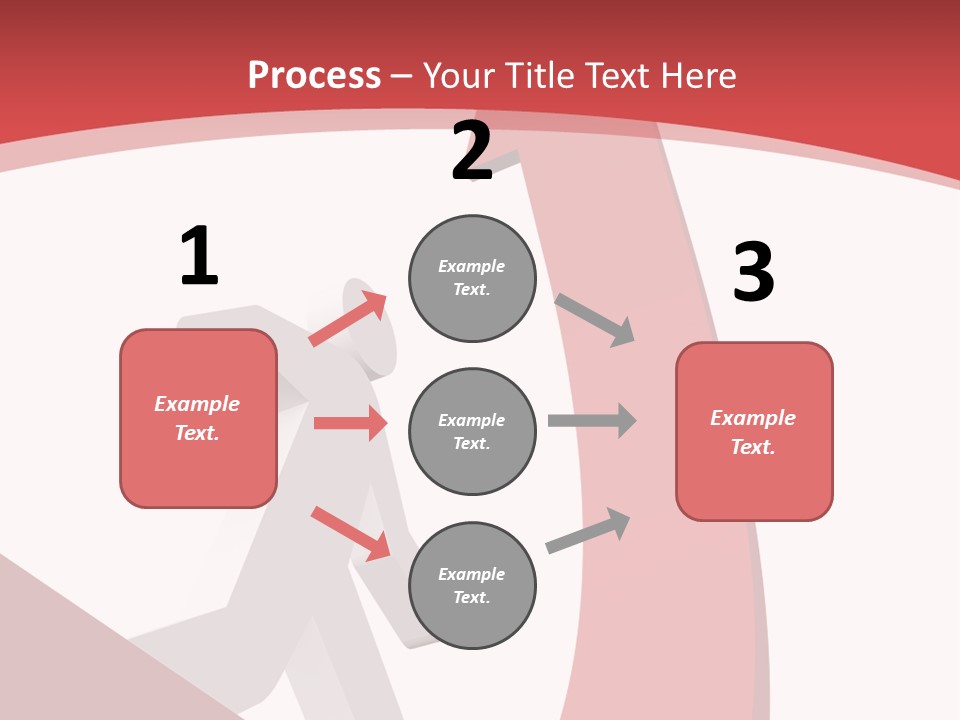 Process – Your Title Text Here

1

Example Text.

2

Example Text.

Example Text.

Example Text.

3

Example Text.